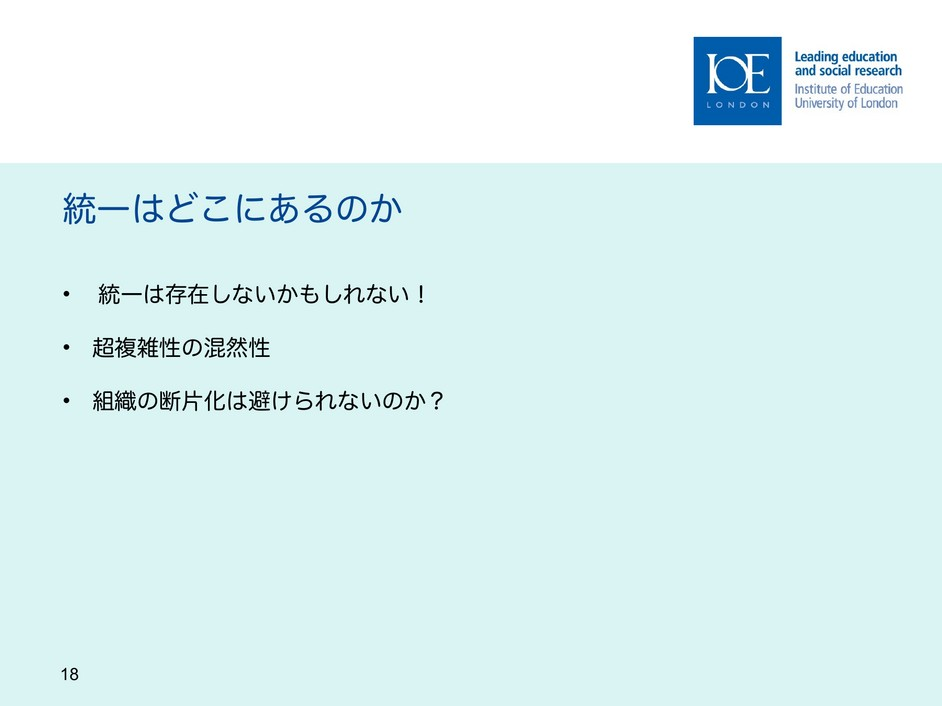 IOE
LONDON

Leading education and social research
Institute of Education
University of London

統一はどこにあるのか

• 統一は存在しないかもしれない！
• 超複雑性の混然性
• 組織の断片化は避けられないのか？

18